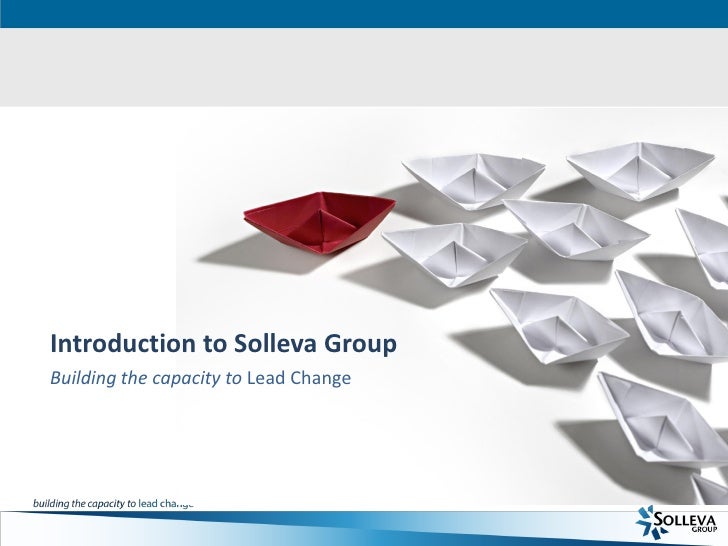 Introduction to Solleva Group

Building the capacity to Lead Change

building the capacity to lead change

SOLLEVA GROUP